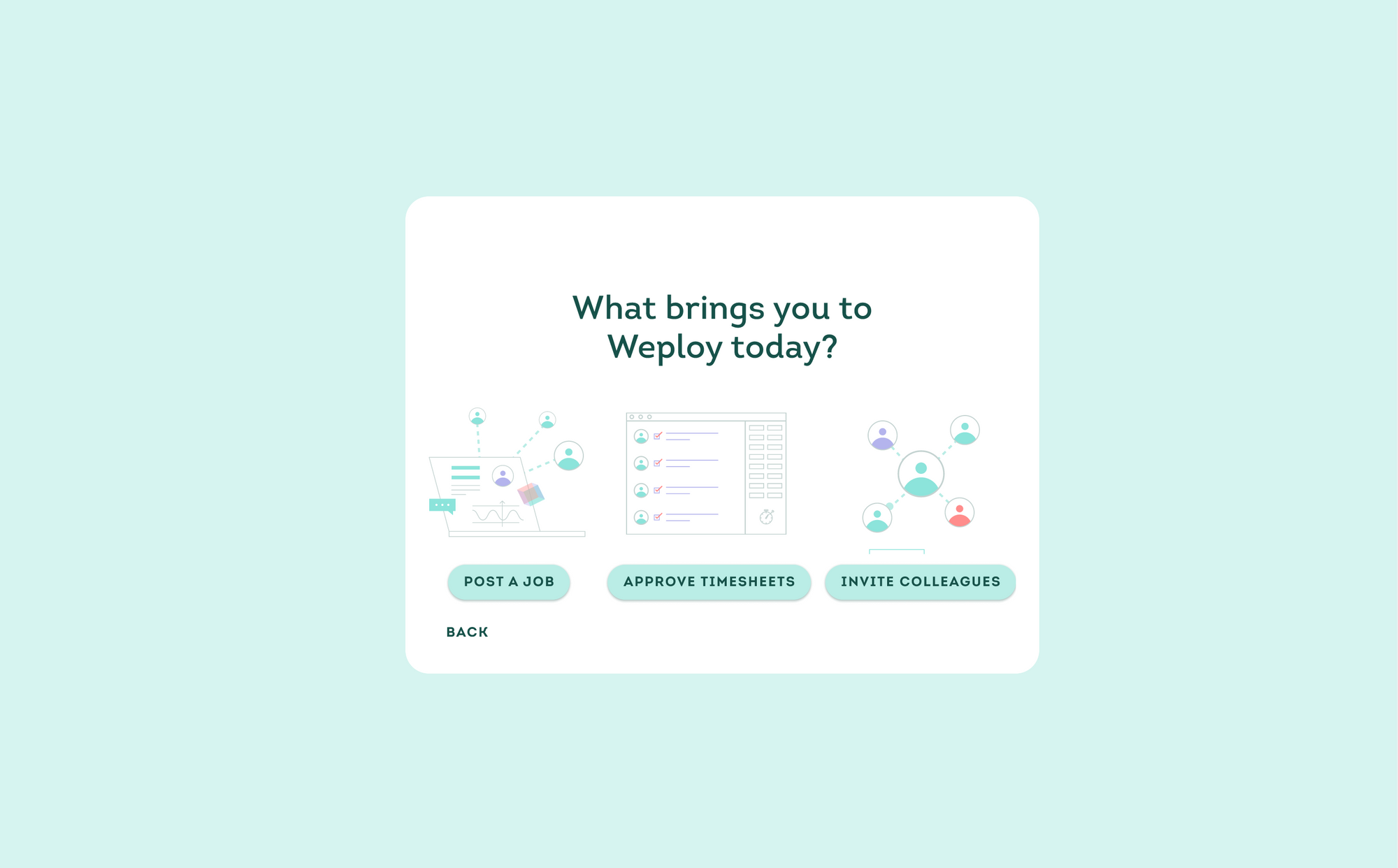 What brings you to Weploy today?

POST A JOB

APPROVE TIMESHEETS

INVITE COLLEAGUES

BACK